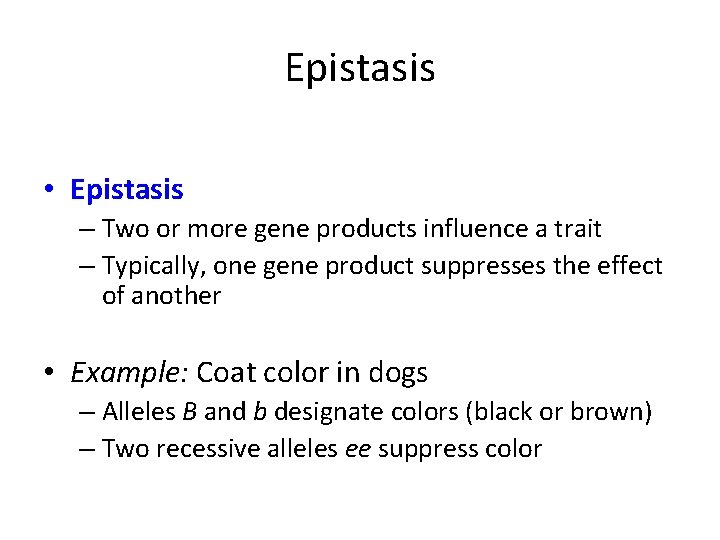 Epistasis

• Epistasis
– Two or more gene products influence a trait
– Typically, one gene product suppresses the effect of another

• Example: Coat color in dogs
– Alleles B and b designate colors (black or brown)
– Two recessive alleles ee suppress color